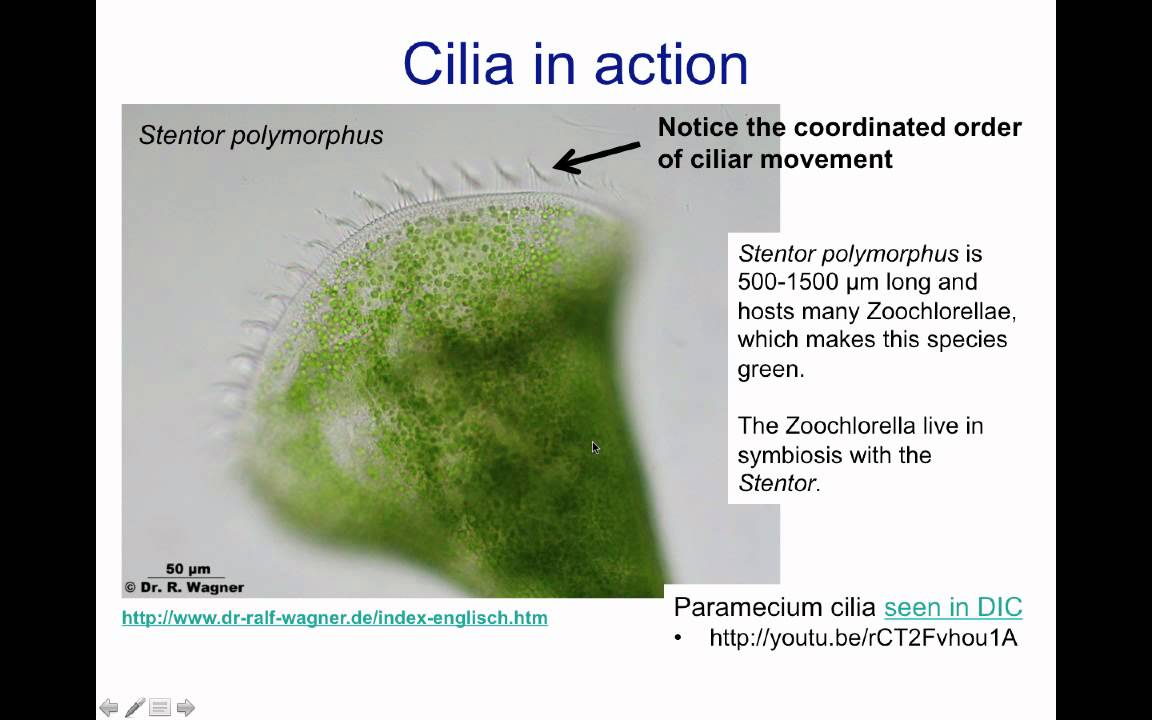 Cilia in action

Stentor polymorphus

Notice the coordinated order of ciliar movement

Stentor polymorphus is 500-1500 µm long and hosts many Zoochlorellae, which makes this species green.

The Zoochlorella live in symbiosis with the Stentor.

50 µm
© Dr. R. Wagner

http://www.dr-ralf-wagner.de/index-englisch.htm

Paramecium cilia seen in DIC
• http://youtu.be/rCT2Fvhou1A